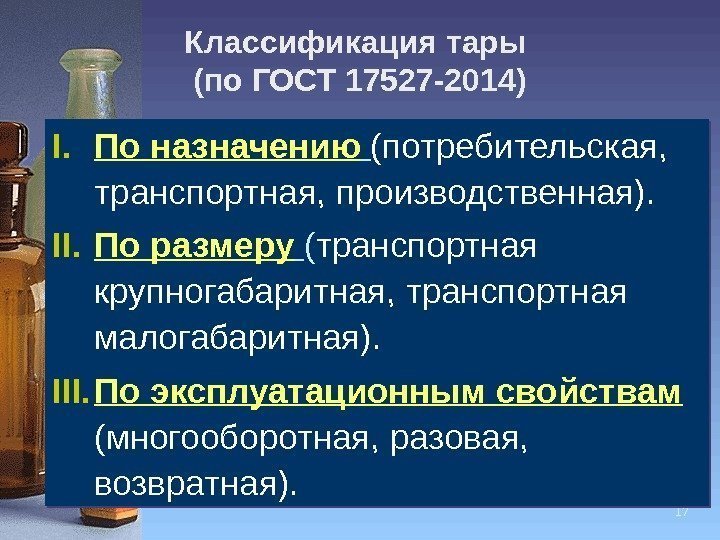 Классификация тары
(по ГОСТ 17527-2014)

I. По назначению (потребительская, транспортная, производственная).

II. По размеру (транспортная крупногабаритная, транспортная малогабаритная).

III. По эксплуатационным свойствам (многооборотная, разовая, возвратная).

17